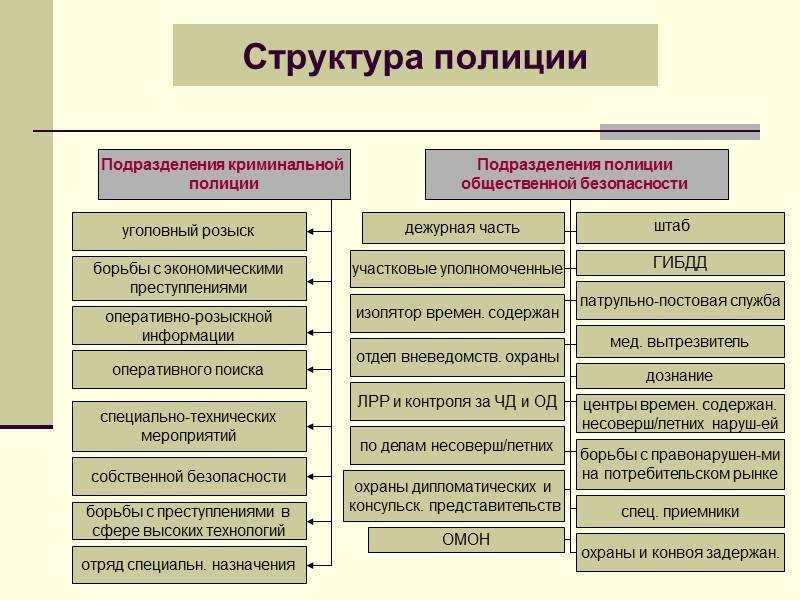 Структура полиции

Подразделения криминальной полиции

уголовный розыск

борьбы с экономическими преступлениями

оперативно-розыскной информации

оперативного поиска

специально-технических мероприятий

собственной безопасности

борьбы с преступлениями в сфере высоких технологий

отряд специальн. назначения

Подразделения полиции общественной безопасности

дежурная часть

участковые уполномоченные

изолятор времен. содержан

отдел вневедомств. охраны

ЛРР и контроля за ЧД и ОД

по делам несоверш/летних

охраны дипломатических и консульск. представительств

ОМОН

штаб

ГИБДД

патрульно-постовая служба

мед. вытрезвитель

дознание

центры времен. содержан. несоверш/летних наруш-ей

борьбы с правонарушен-ми на потребительском рынке

спец. приемники

охраны и конвоя задержан.